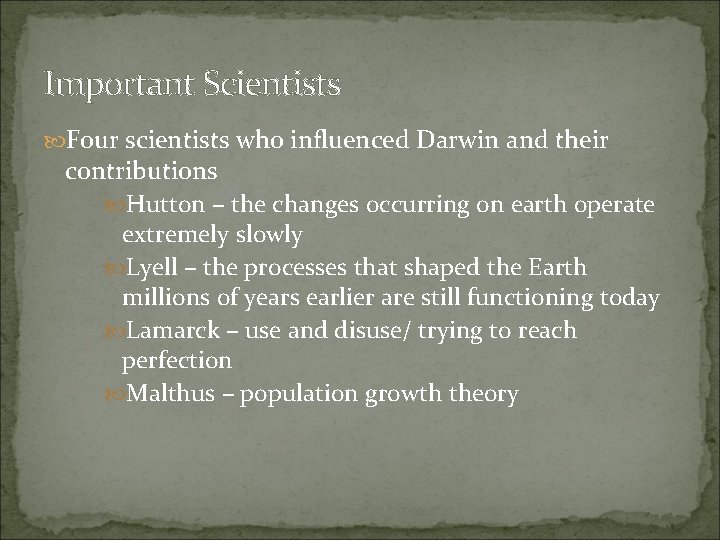 Important Scientists

Four scientists who influenced Darwin and their contributions

Hutton – the changes occurring on earth operate extremely slowly

Lyell – the processes that shaped the Earth millions of years earlier are still functioning today

Lamarck – use and disuse/ trying to reach perfection

Malthus – population growth theory